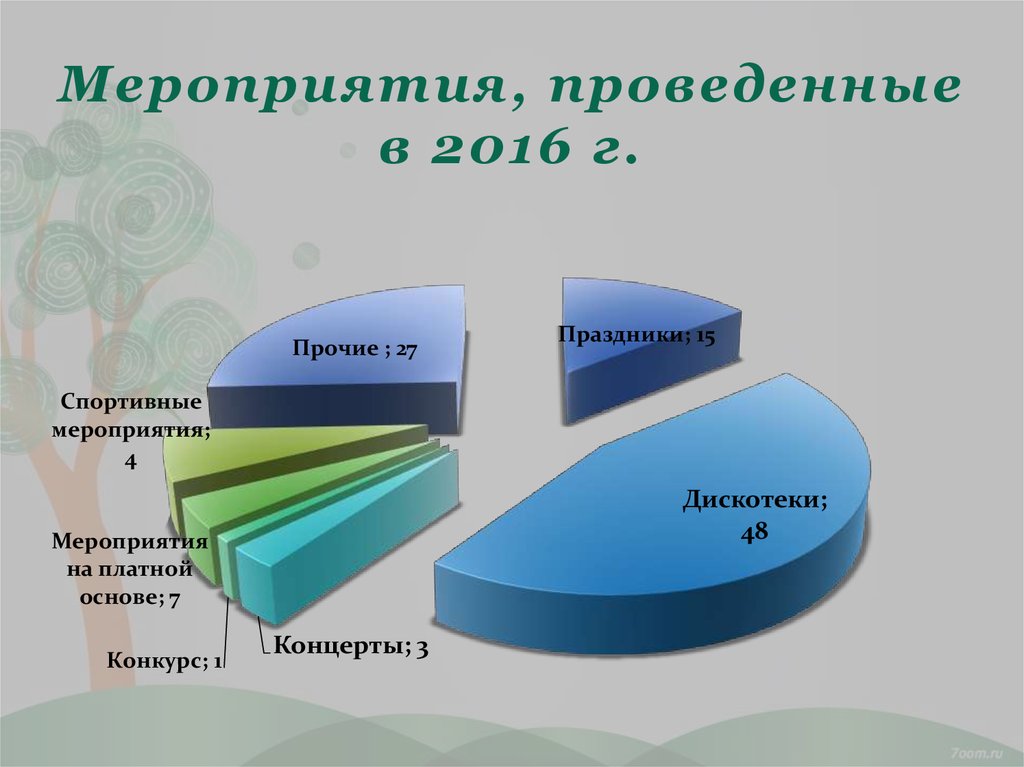 Мероприятия, проведенные в 2016 г.

Прочие ; 27

Праздники; 15

Спортивные мероприятия; 4

Дискотеки; 48

Мероприятия на платной основе; 7

Конкурс; 1

Концерты; 3

7oom.ru